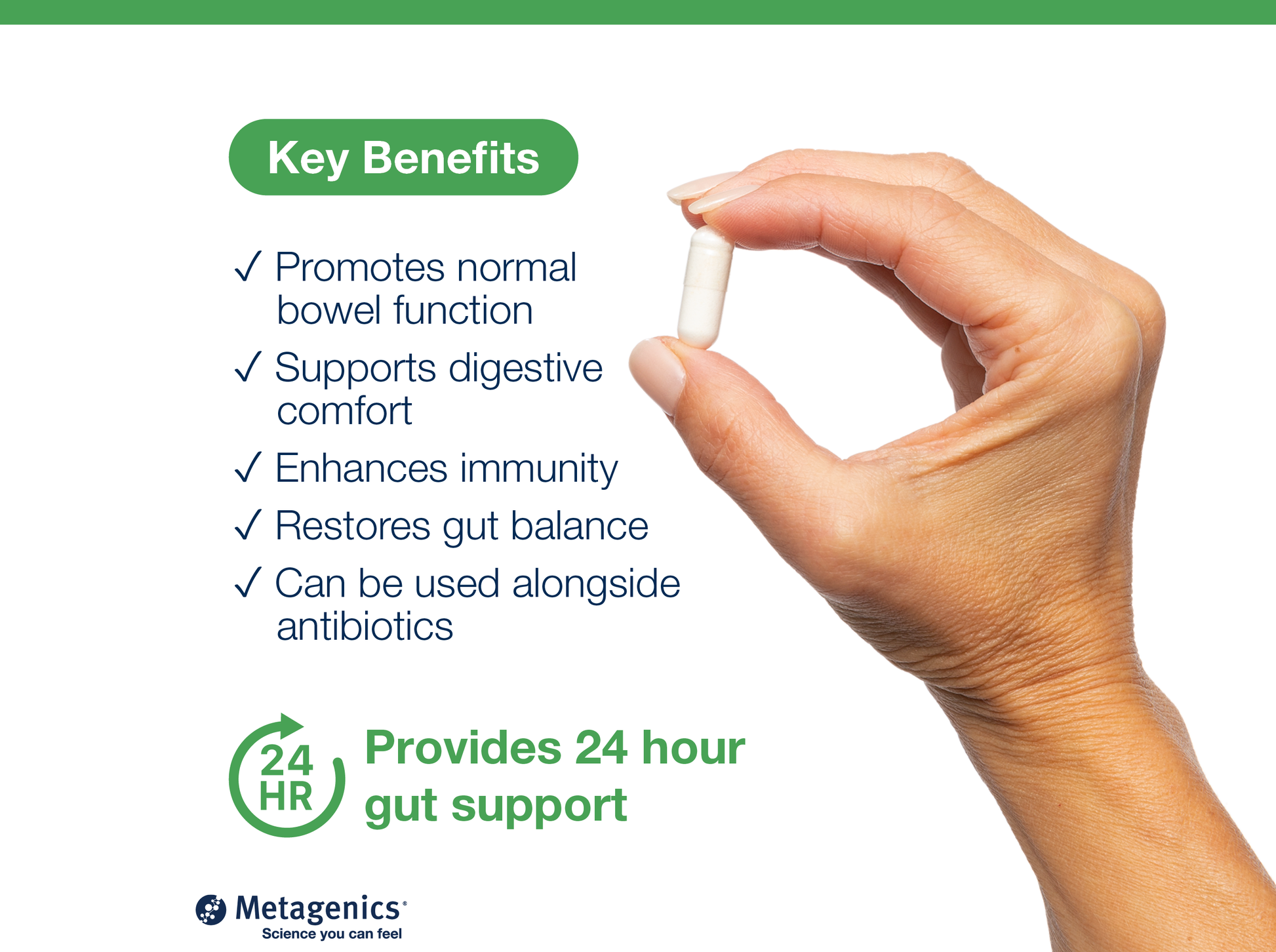 Key Benefits

✓ Promotes normal bowel function

✓ Supports digestive comfort

✓ Enhances immunity

✓ Restores gut balance

✓ Can be used alongside antibiotics

24 HR

Provides 24 hour gut support

Metagenics®
Science you can feel